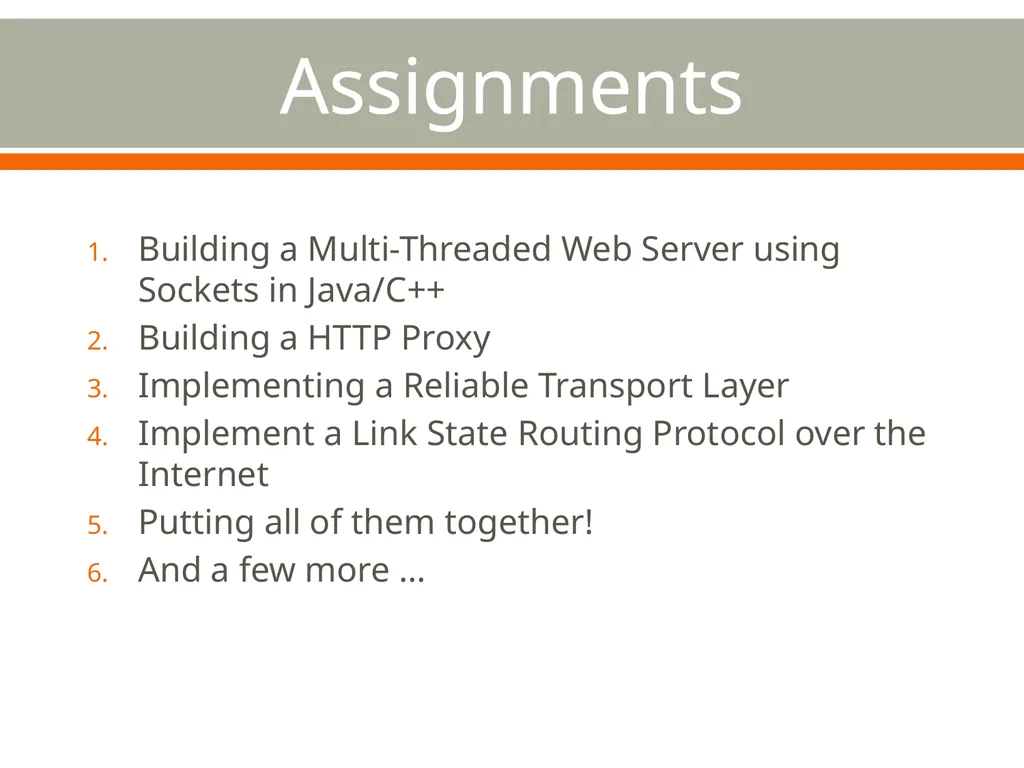 Assignments

1. Building a Multi-Threaded Web Server using Sockets in Java/C++
2. Building a HTTP Proxy
3. Implementing a Reliable Transport Layer
4. Implement a Link State Routing Protocol over the Internet
5. Putting all of them together!
6. And a few more …